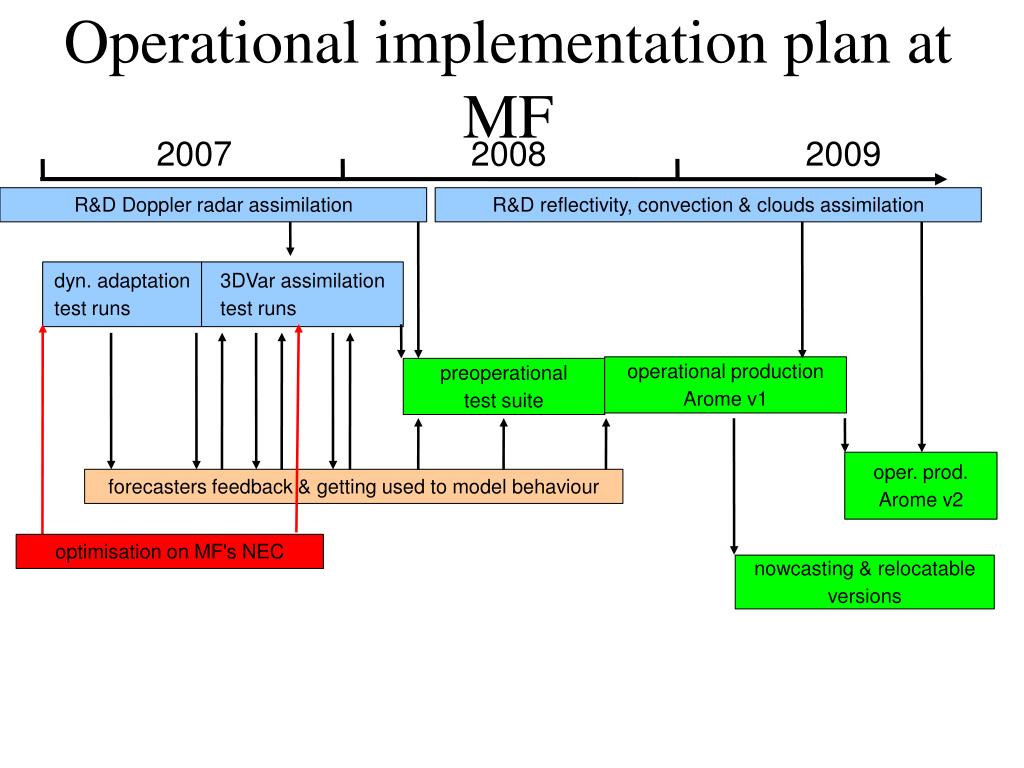 Operational implementation plan at MF

2007

2008

2009

R&D Doppler radar assimilation

R&D reflectivity, convection & clouds assimilation

dyn. adaptation test runs

3DVar assimilation test runs

preoperational test suite

operational production Arome v1

forecasters feedback & getting used to model behaviour

oper. prod. Arome v2

optimisation on MF's NEC

nowcasting & relocatable versions